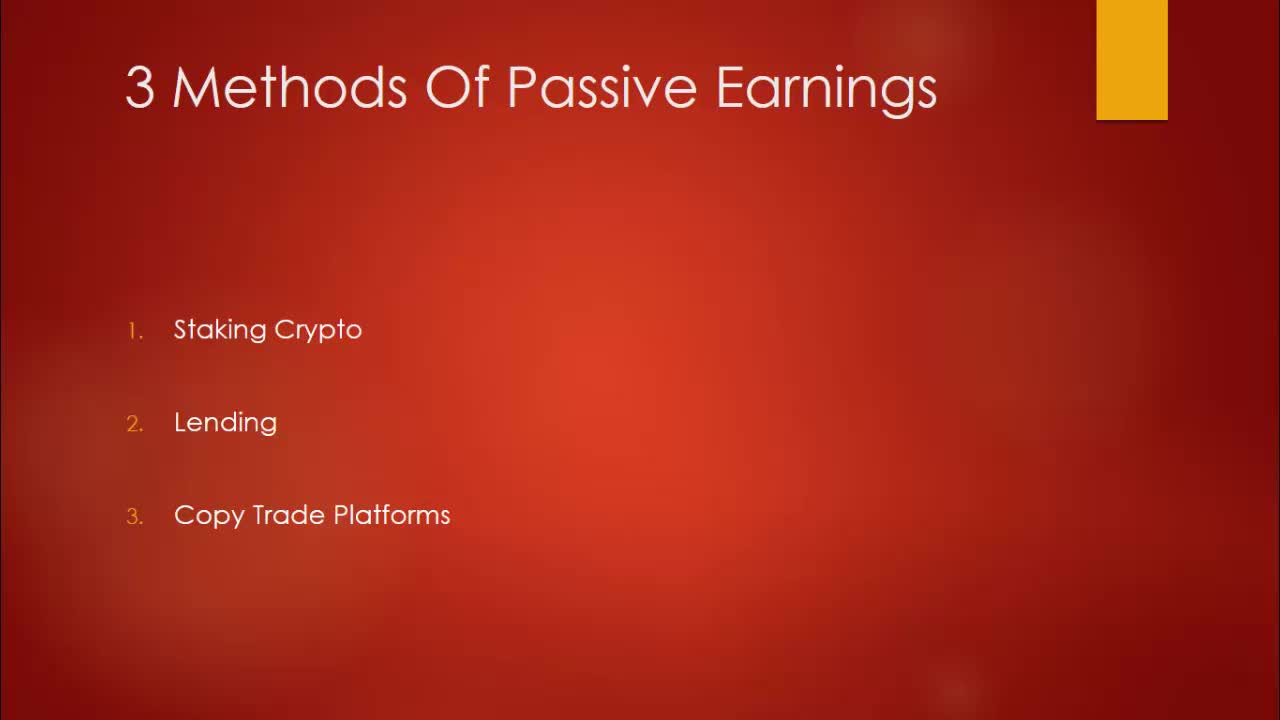 3 Methods Of Passive Earnings

1. Staking Crypto

2. Lending

3. Copy Trade Platforms